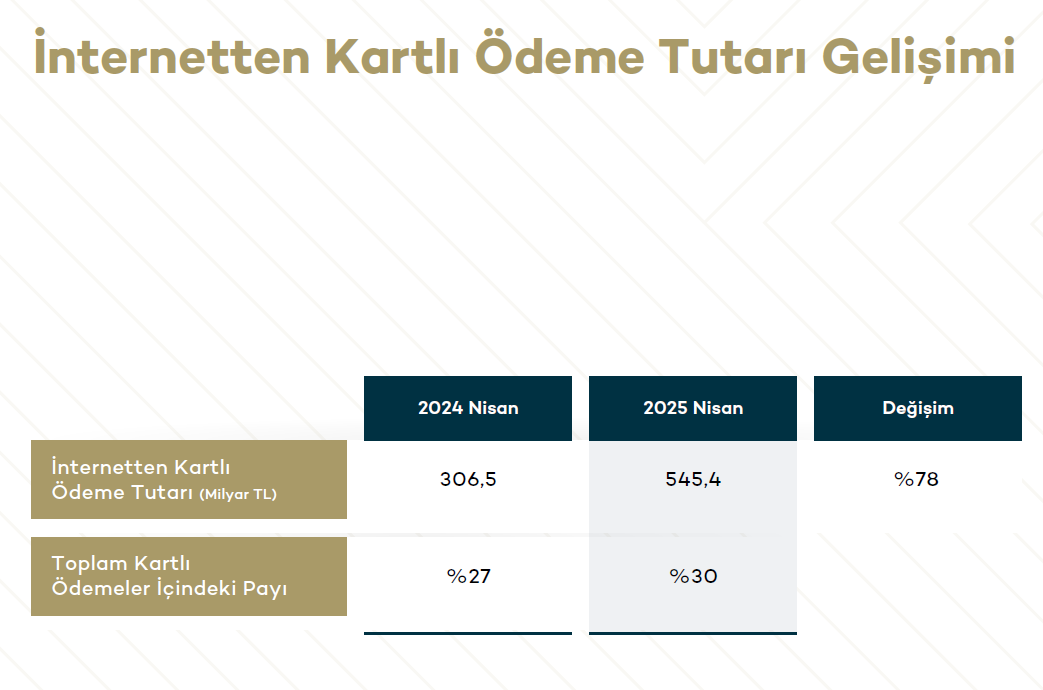 İnternetten Kartlı Ödeme Tutarı Gelişimi

| | 2024 Nisan | 2025 Nisan | Değişim |
|---|---|---|---|
| İnternetten Kartlı Ödeme Tutarı (Milyar TL) | 306,5 | 545,4 | %78 |
| Toplam Kartlı Ödemeler İçindeki Payı | %27 | %30 | |